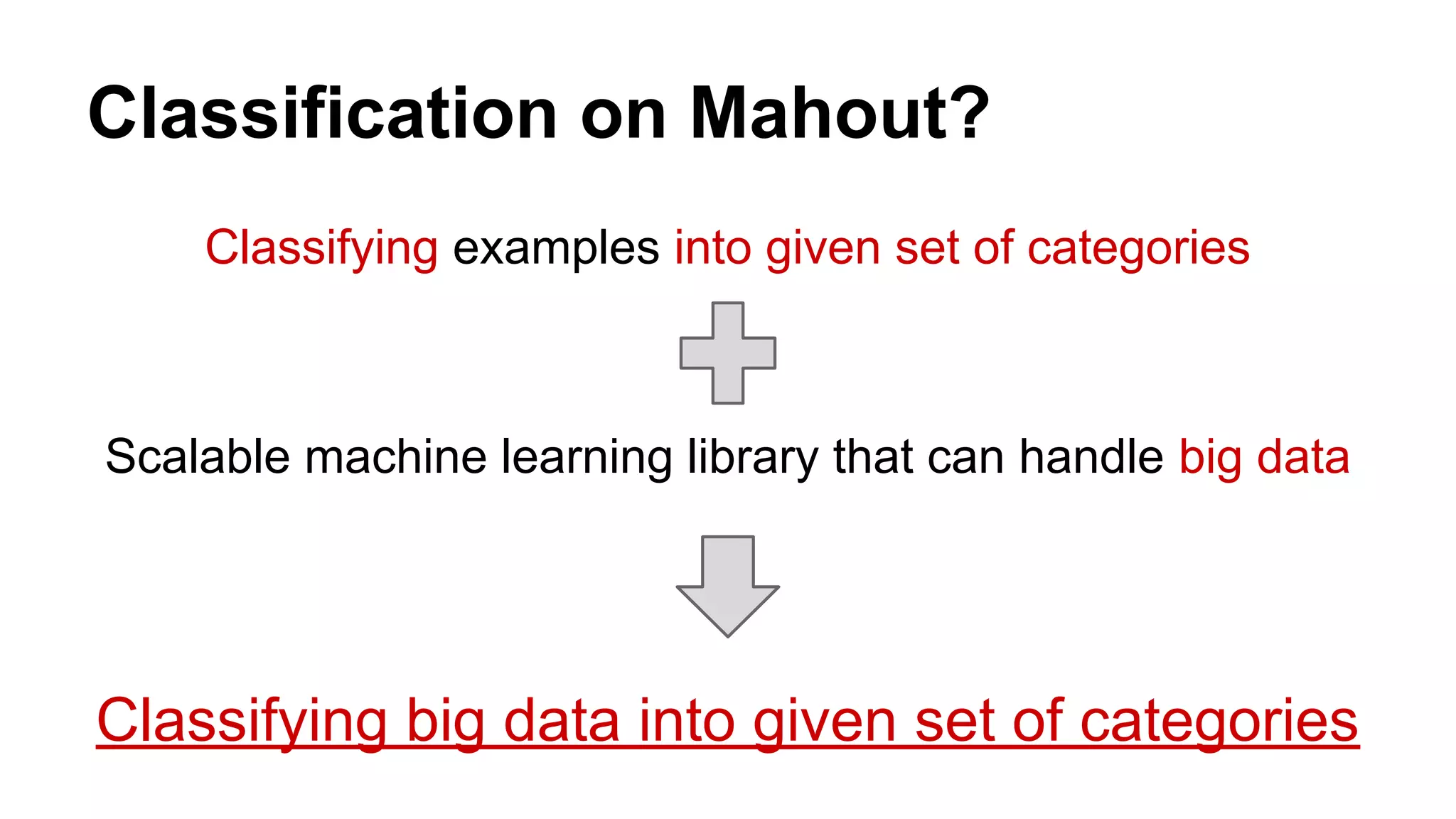 Classification on Mahout?

Classifying examples into given set of categories

Scalable machine learning library that can handle big data

Classifying big data into given set of categories